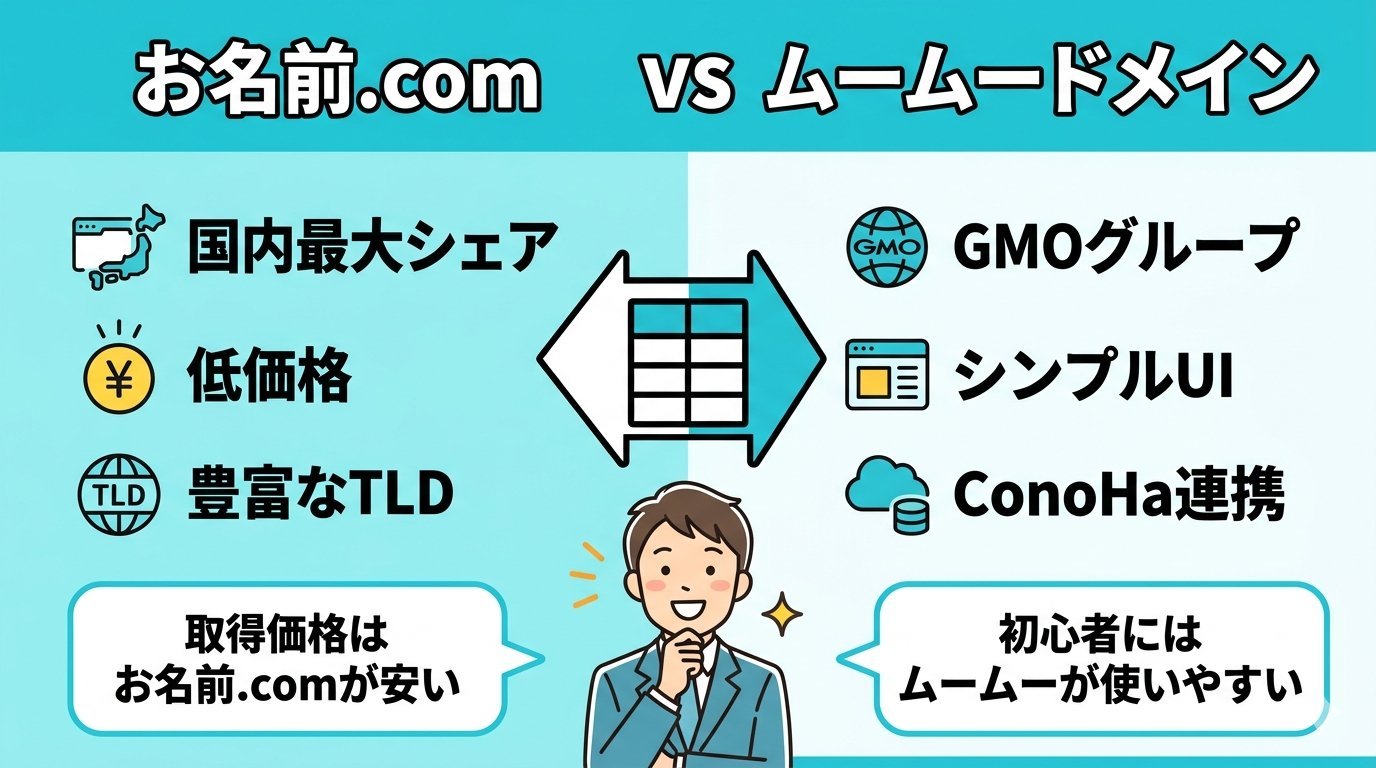 お名前.com vs ムームードメイン

国内最大シェア

¥ 低価格

TLD 豊富なTLD

GMO GMOグループ

シンプルUI

ConoHa連携

取得価格は
お名前.comが安い

初心者には
ムームーが使いやすい